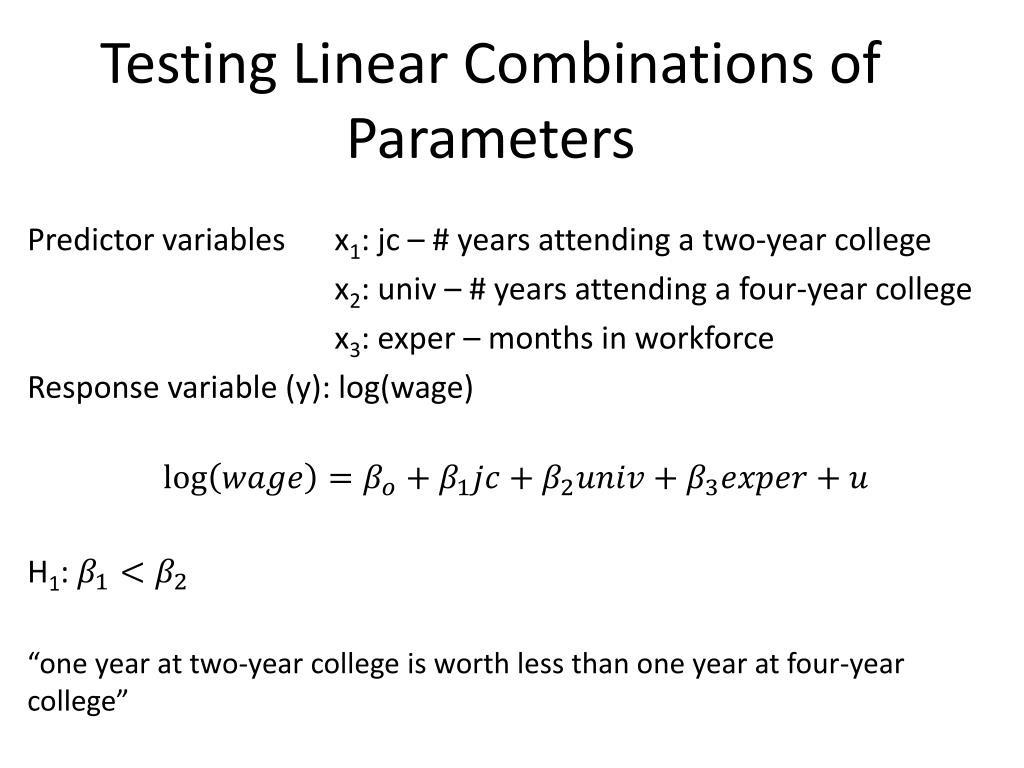 Testing Linear Combinations of Parameters

Predictor variables $x_1$: jc – # years attending a two-year college

$x_2$: univ – # years attending a four-year college

$x_3$: exper – months in workforce

Response variable (y): log(wage)

$\log(wage) = \beta_o + \beta_1 jc + \beta_2 univ + \beta_3 exper + u$

$H_1$: $\beta_1 < \beta_2$

“one year at two-year college is worth less than one year at four-year college”